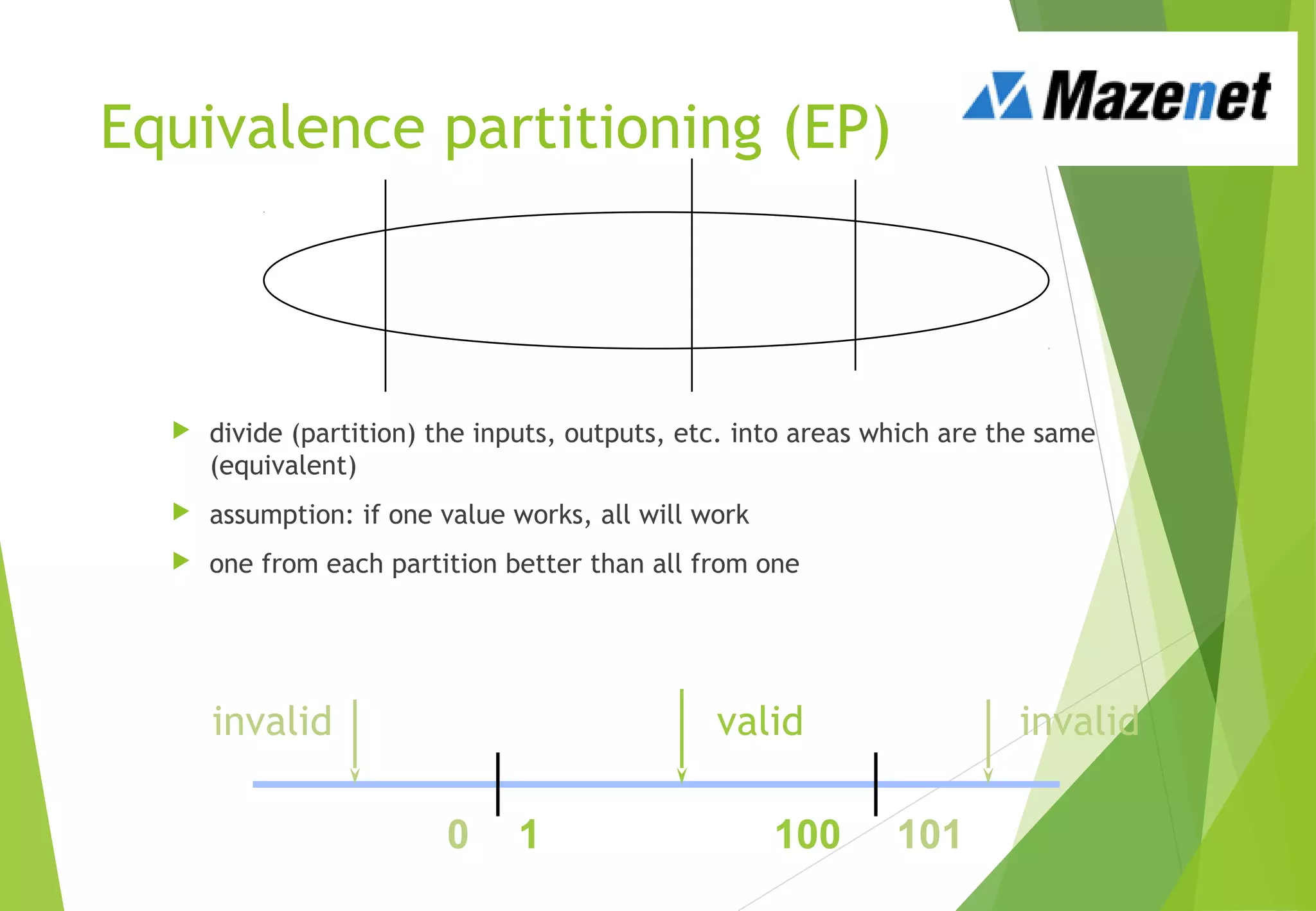 Equivalence partitioning (EP)

Mazenet

divide (partition) the inputs, outputs, etc. into areas which are the same (equivalent)

assumption: if one value works, all will work

one from each partition better than all from one

invalid

valid

invalid

0

1

100

101